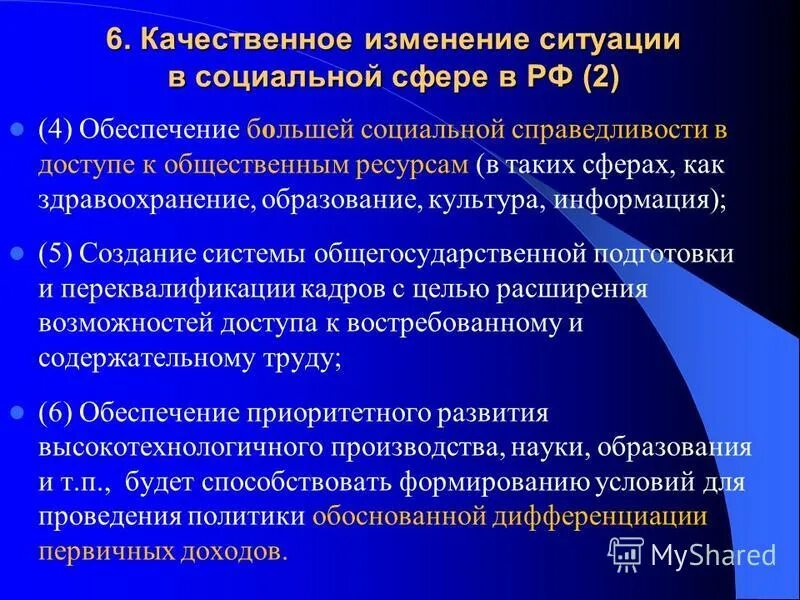 6. Качественное изменение ситуации в социальной сфере в РФ (2)

(4) Обеспечение большей социальной справедливости в доступе к общественным ресурсам (в таких сферах, как здравоохранение, образование, культура, информация);

(5) Создание системы общегосударственной подготовки и переквалификации кадров с целью расширения возможностей доступа к востребованному и содержательному труду;

(6) Обеспечение приоритетного развития высокотехнологичного производства, науки, образования и т.п., будет способствовать формированию условий для проведения политики обоснованной дифференциации первичных доходов.

MyShared